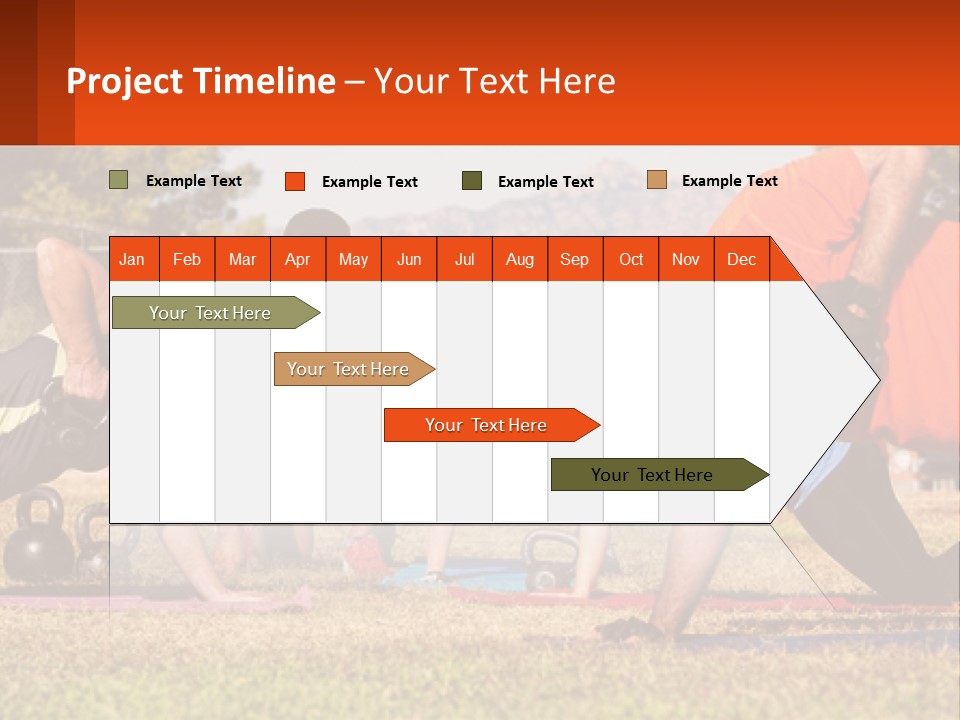 Project Timeline – Your Text Here

Example Text
Example Text
Example Text
Example Text

| Jan | Feb | Mar | Apr | May | Jun | Jul | Aug | Sep | Oct | Nov | Dec |
|---|---|---|---|---|---|---|---|---|---|---|---|

Your Text Here
Your Text Here
Your Text Here
Your Text Here